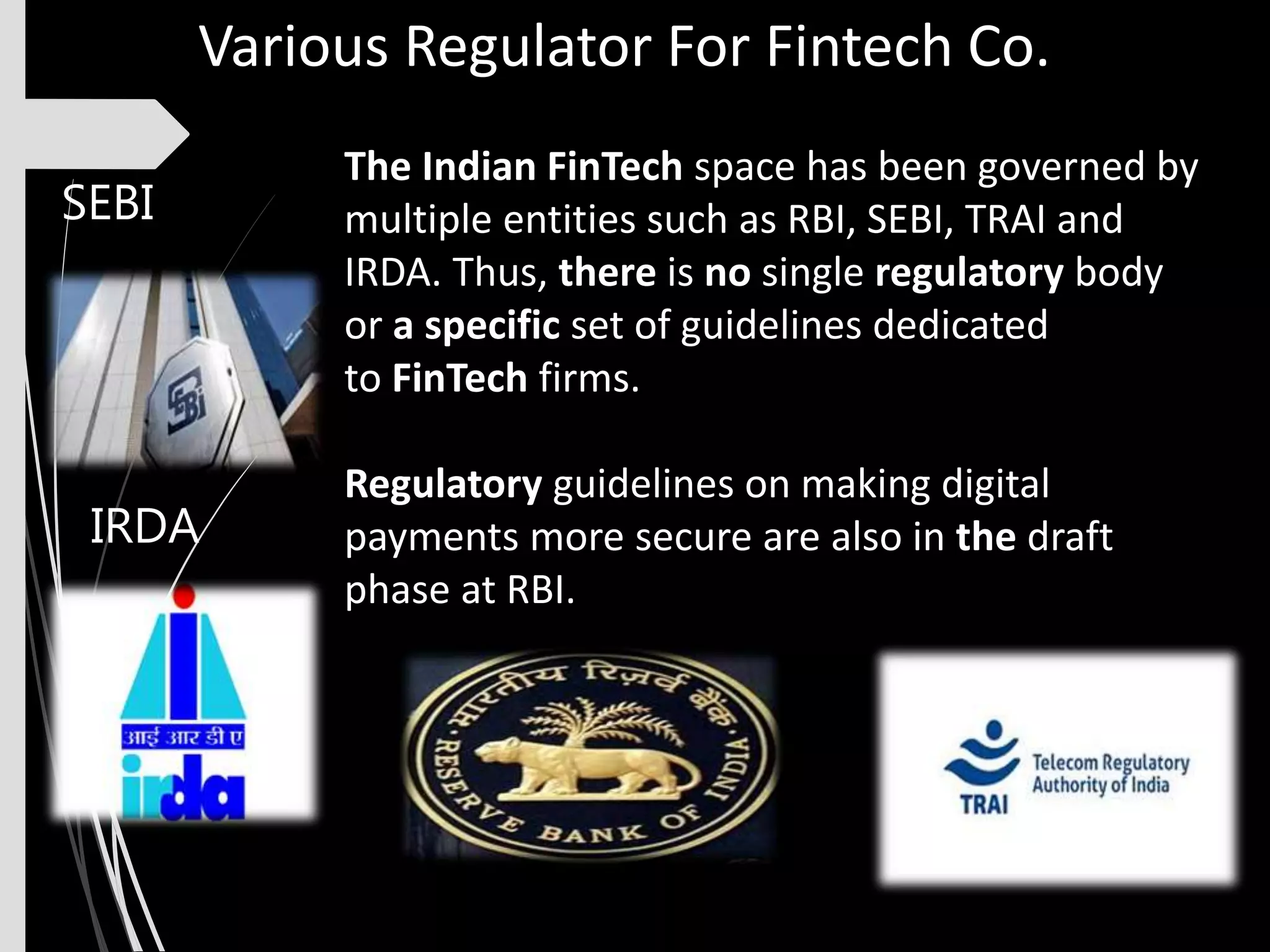 Various Regulator For Fintech Co.

SEBI

SEBI

IRDA

आई आर डी ए
irda

The Indian FinTech space has been governed by multiple entities such as RBI, SEBI, TRAI and IRDA. Thus, there is no single regulatory body or a specific set of guidelines dedicated to FinTech firms.

Regulatory guidelines on making digital payments more secure are also in the draft phase at RBI.

भारतीय रिज़र्व बैंक
RESERVE BANK OF INDIA

TRAI
Telecom Regulatory Authority of India